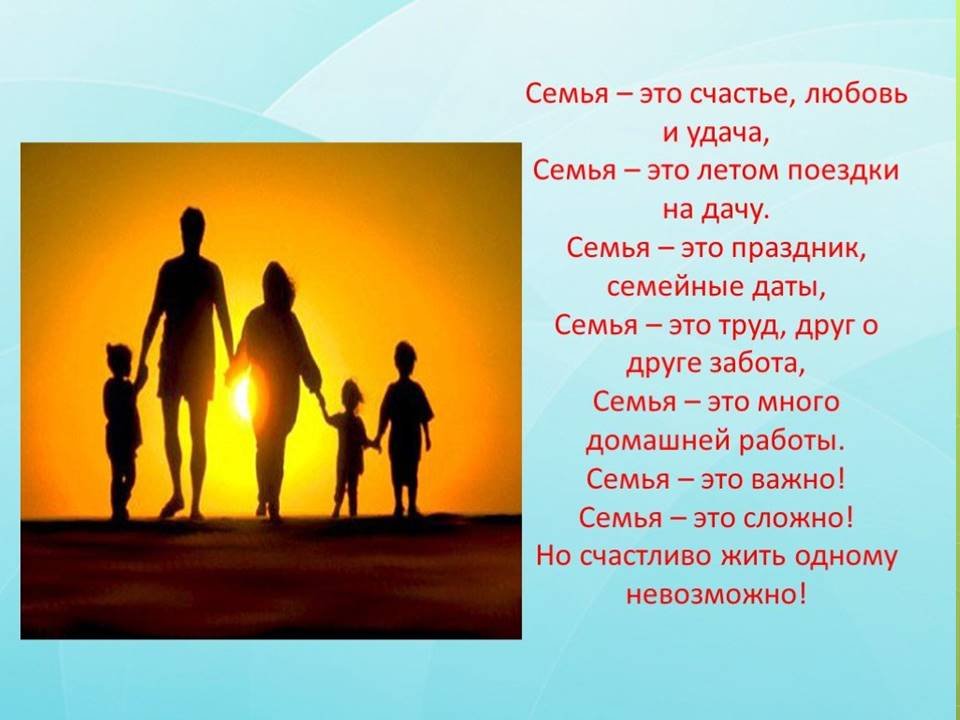 Семья – это счастье, любовь и удача,
Семья – это летом поездки на дачу.
Семья – это праздник, семейные даты,
Семья – это труд, друг о друге забота,
Семья – это много домашней работы.
Семья – это важно!
Семья – это сложно!
Но счастливо жить одному невозможно!